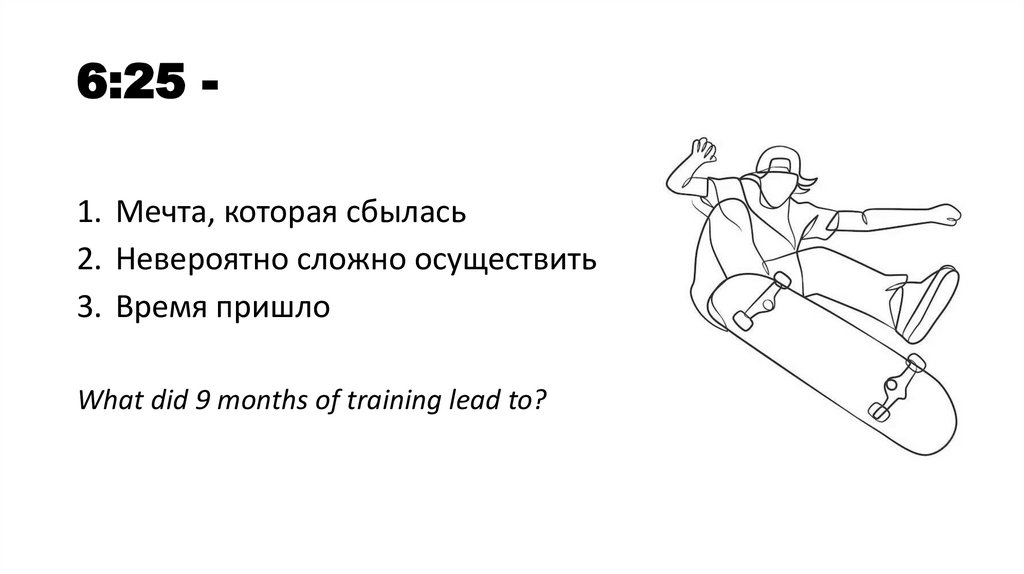 6:25 -

1. Мечта, которая сбылась
2. Невероятно сложно осуществить
3. Время пришло

What did 9 months of training lead to?